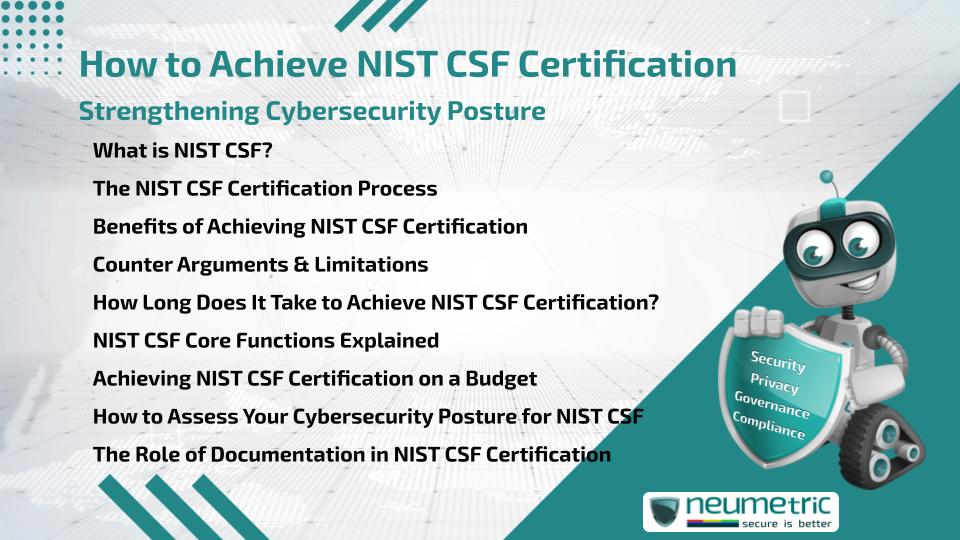 How to Achieve NIST CSF Certification

Strengthening Cybersecurity Posture

What is NIST CSF?

The NIST CSF Certification Process

Benefits of Achieving NIST CSF Certification

Counter Arguments & Limitations

How Long Does It Take to Achieve NIST CSF Certification?

NIST CSF Core Functions Explained

Achieving NIST CSF Certification on a Budget

How to Assess Your Cybersecurity Posture for NIST CSF

The Role of Documentation in NIST CSF Certification

Security
Privacy
Governance
Compliance

neumetric
secure is better